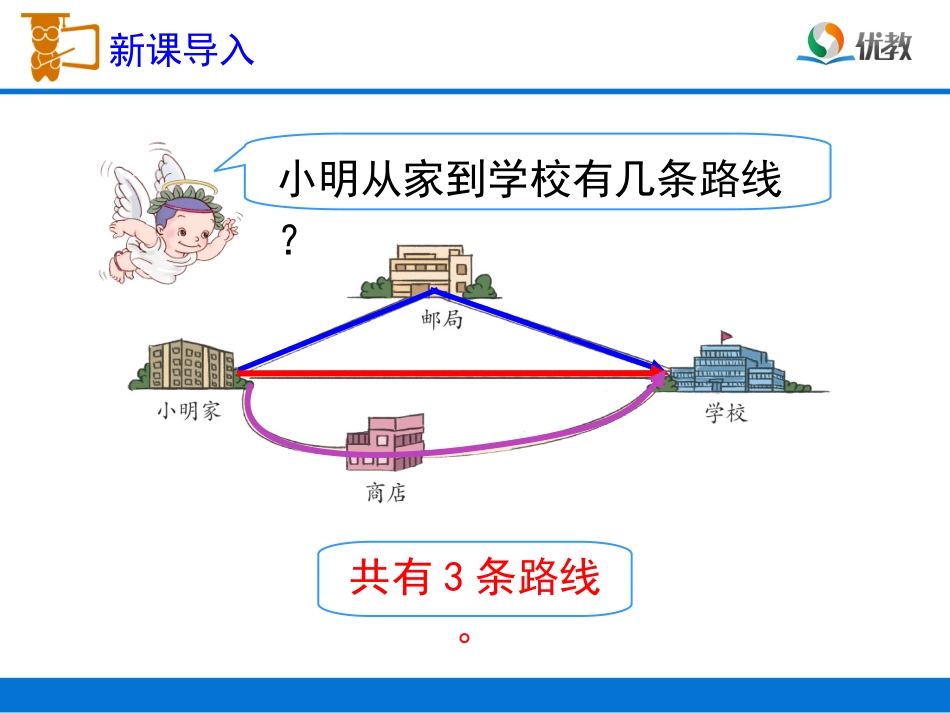 新课导入

优教

小明从家到学校有几条路线？

邮局

小明家

学校

商店

共有 3 条路线。